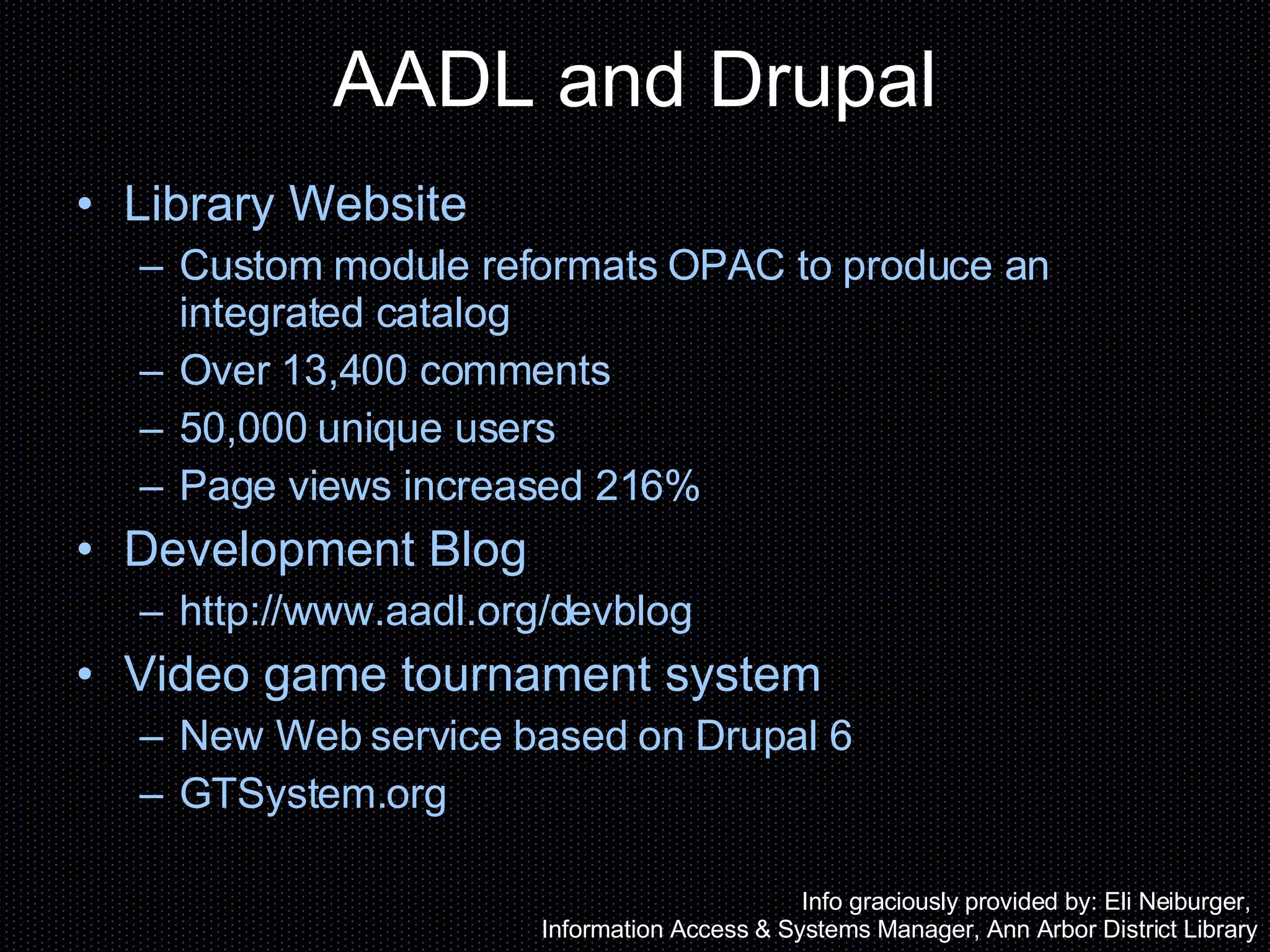 AADL and Drupal

• Library Website
  – Custom module reformats OPAC to produce an integrated catalog
  – Over 13,400 comments
  – 50,000 unique users
  – Page views increased 216%
• Development Blog
  – http://www.aadl.org/devblog
• Video game tournament system
  – New Web service based on Drupal 6
  – GTSystem.org

Info graciously provided by: Eli Neiburger,
Information Access & Systems Manager, Ann Arbor District Library